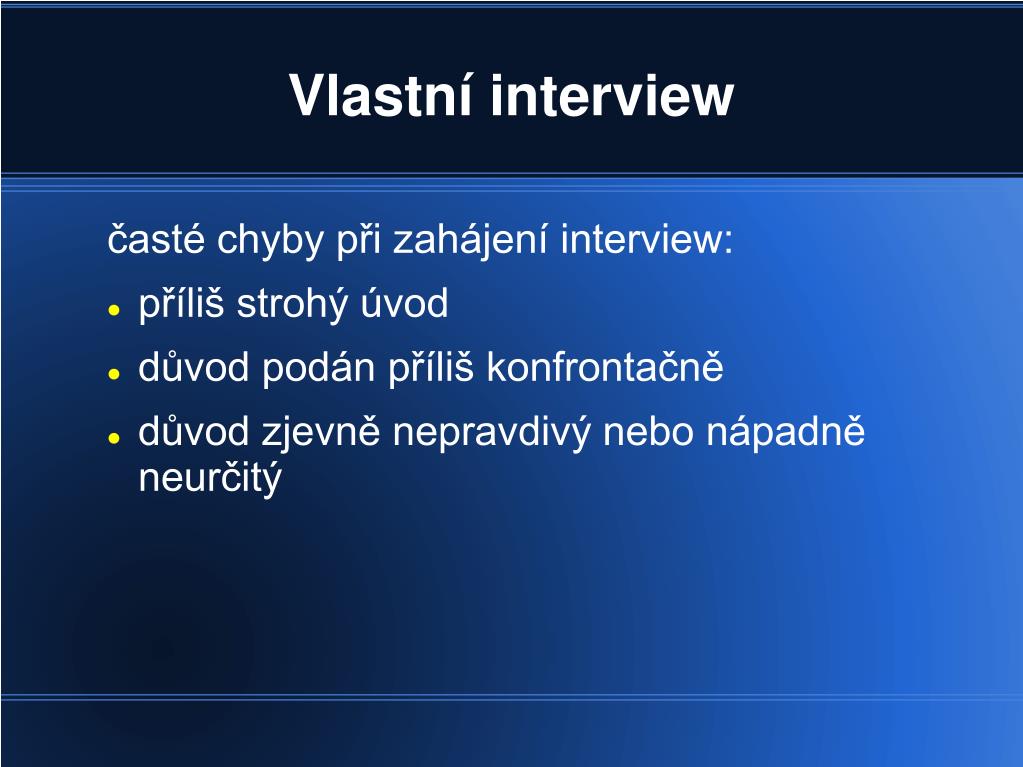 Vlastní interview

časté chyby při zahájení interview:

- příliš strohý úvod
- důvod podán příliš konfrontačně
- důvod zjevně nepravdivý nebo nápadně neurčitý